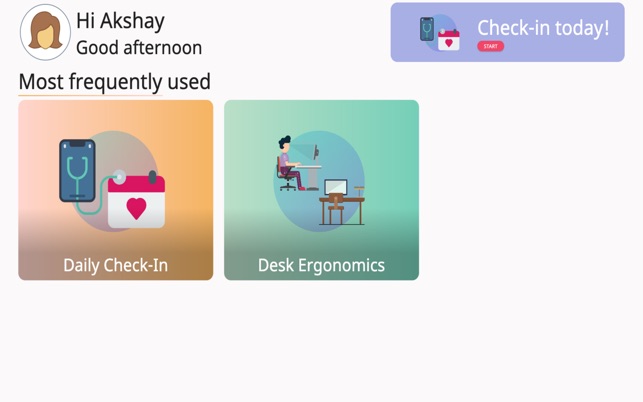 Hi Akshay
Good afternoon

Check-in today!
START

Most frequently used

Daily Check-In

Desk Ergonomics